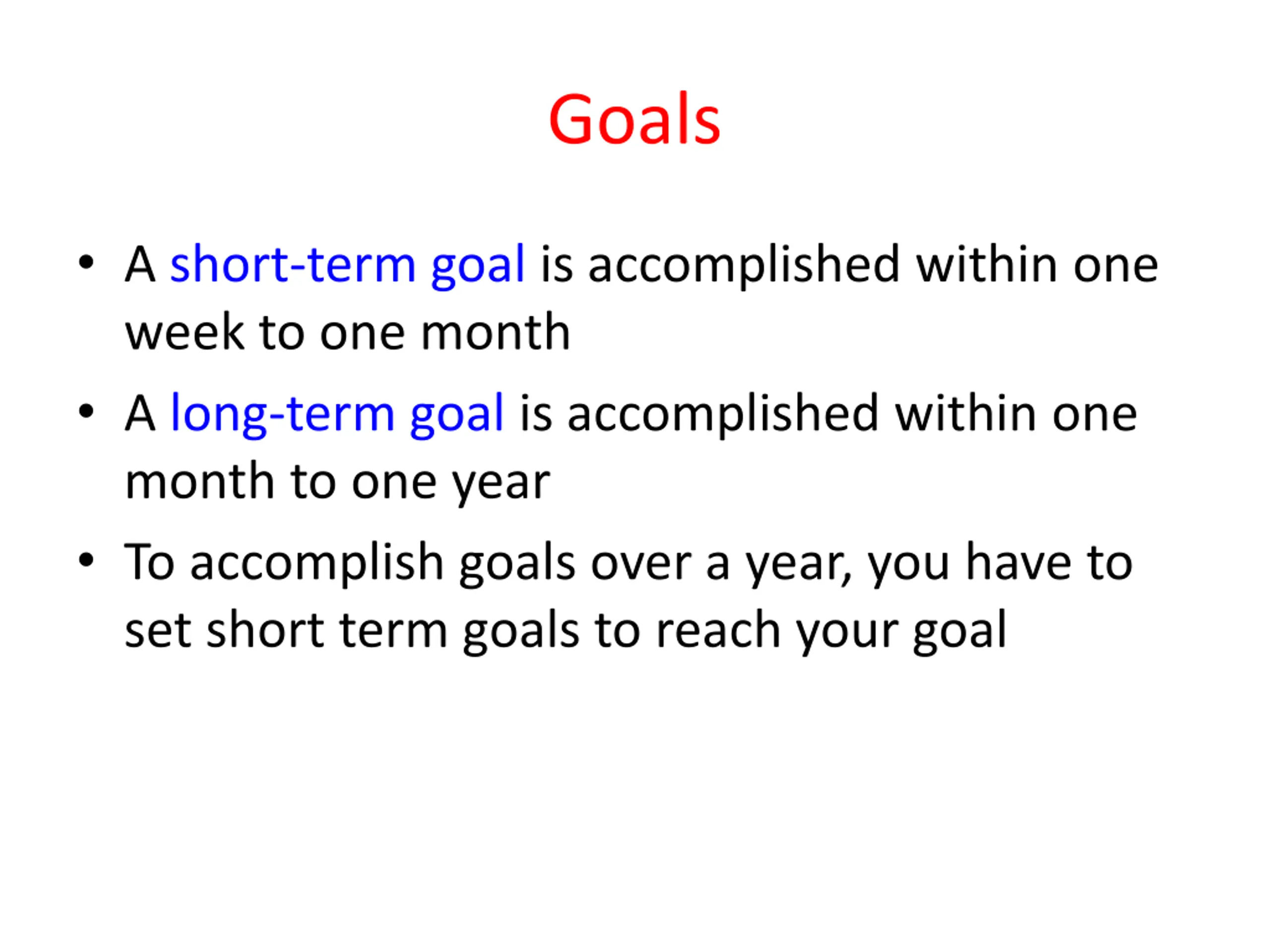 Goals

• A short-term goal is accomplished within one week to one month

• A long-term goal is accomplished within one month to one year

• To accomplish goals over a year, you have to set short term goals to reach your goal